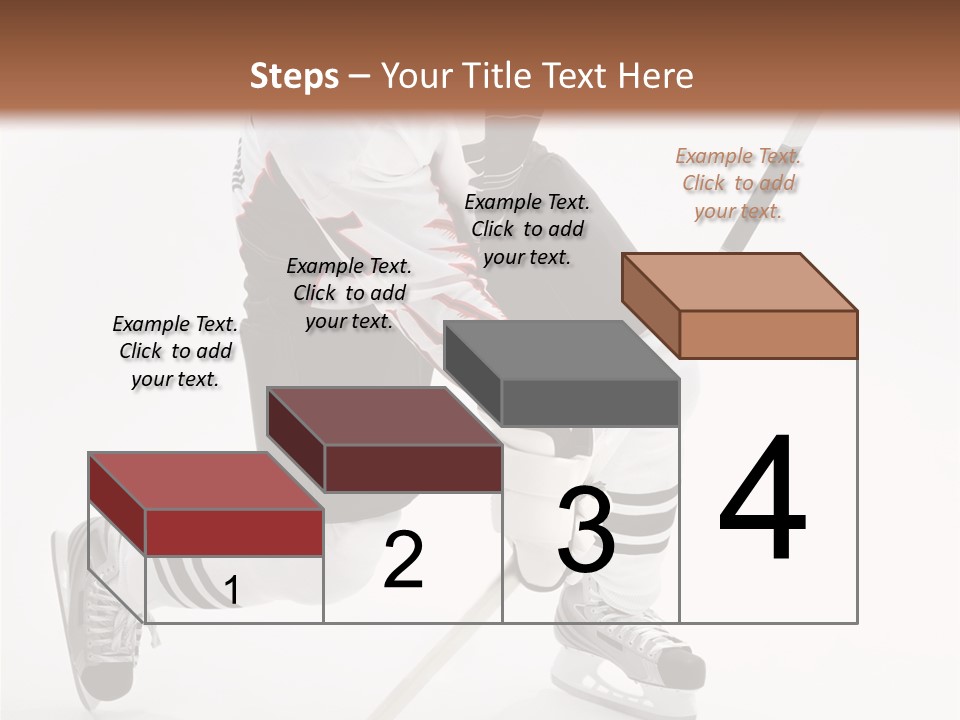 Steps – Your Title Text Here

Example Text. Click to add your text.

Example Text. Click to add your text.

Example Text. Click to add your text.

Example Text. Click to add your text.

1

2

3

4